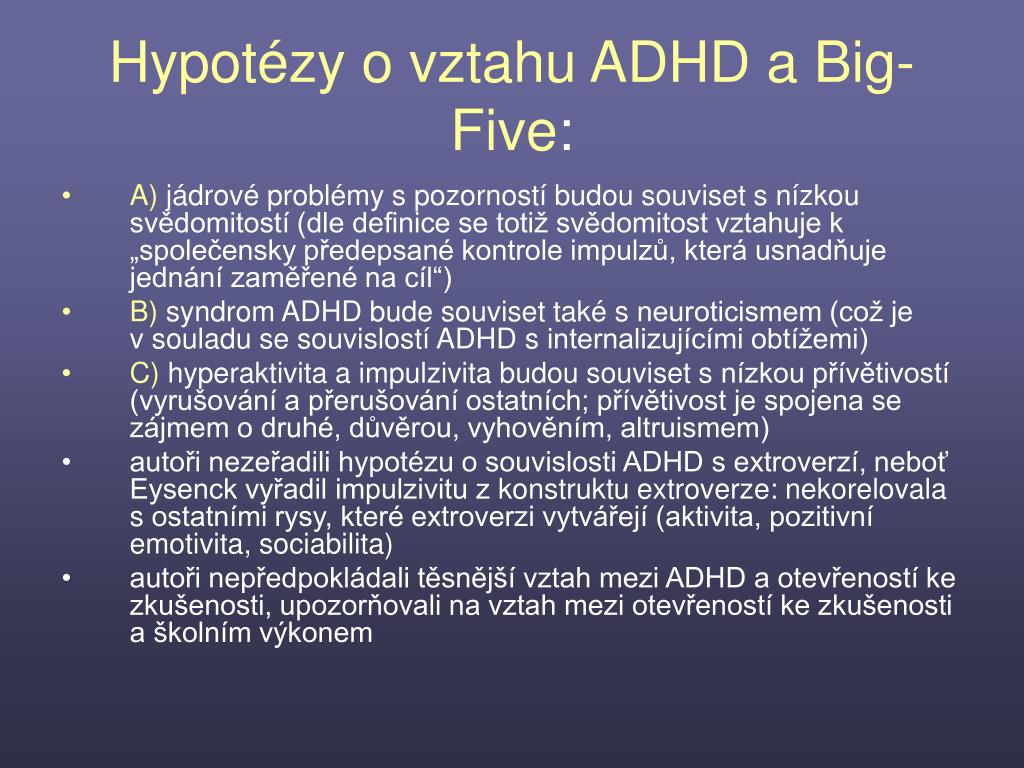 Hypotézy o vztahu ADHD a Big-Five:

• A) jádrové problémy s pozorností budou souviset s nízkou svědomitostí (dle definice se totiž svědomitost vztahuje k „společensky předepsané kontrole impulzů, která usnadňuje jednání zaměřené na cíl“)
• B) syndrom ADHD bude souviset také s neuroticismem (což je v souladu se souvislostí ADHD s internalizujícími obtížemi)
• C) hyperaktivita a impulzivita budou souviset s nízkou přívětivostí (vyrušování a přerušování ostatních; přívětivost je spojena se zájmem o druhé, důvěrou, vyhověním, altruismem)
• autoři nezeřadili hypotézu o souvislosti ADHD s extroverzí, neboť Eysenck vyřadil impulzivitu z konstruktu extroverze: nekorelovala s ostatními rysy, které extroverzi vytvářejí (aktivita, pozitivní emotivita, sociabilita)
• autoři nepředpokládali těsnější vztah mezi ADHD a otevřeností ke zkušenosti, upozorňovali na vztah mezi otevřeností ke zkušenosti a školním výkonem